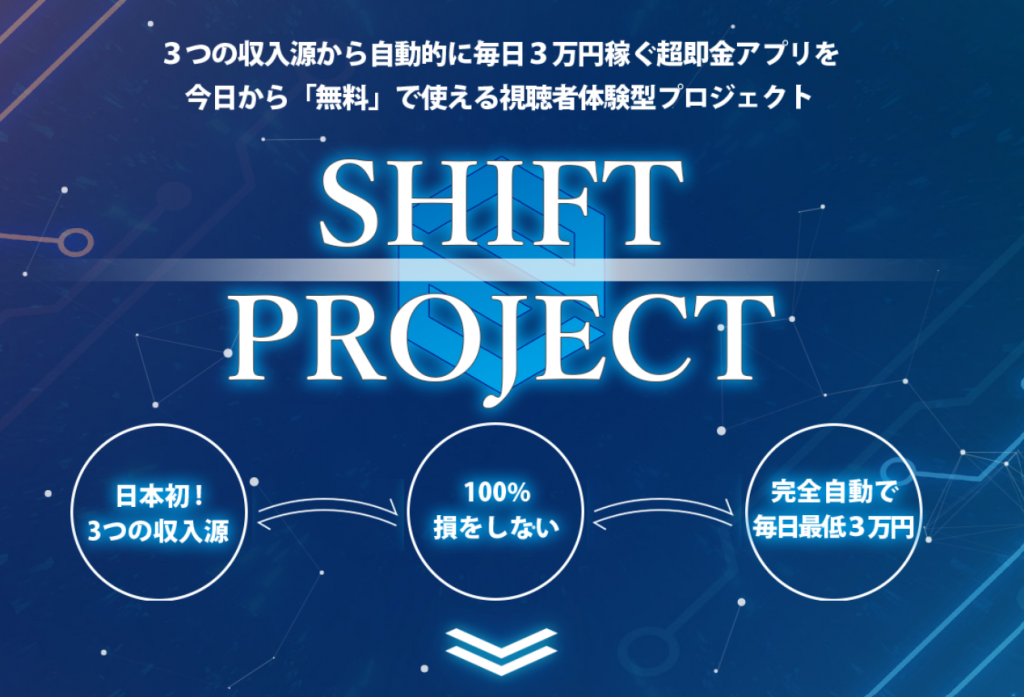 3つの収入源から自動的に毎日3万円稼ぐ超即金アプリを
今日から「無料」で使える視聴者体験型プロジェクト

SHIFT
PROJECT

日本初!
3つの収入源

100%
損をしない

完全自動で
毎日最低3万円